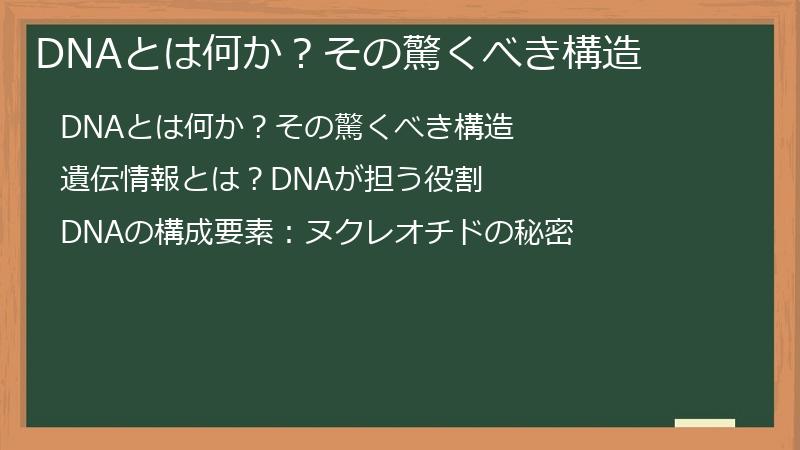 DNAとは何か？その驚くべき構造

DNAとは何か？その驚くべき構造

遺伝情報とは？DNAが担う役割

DNAの構成要素：ヌクレオチドの秘密